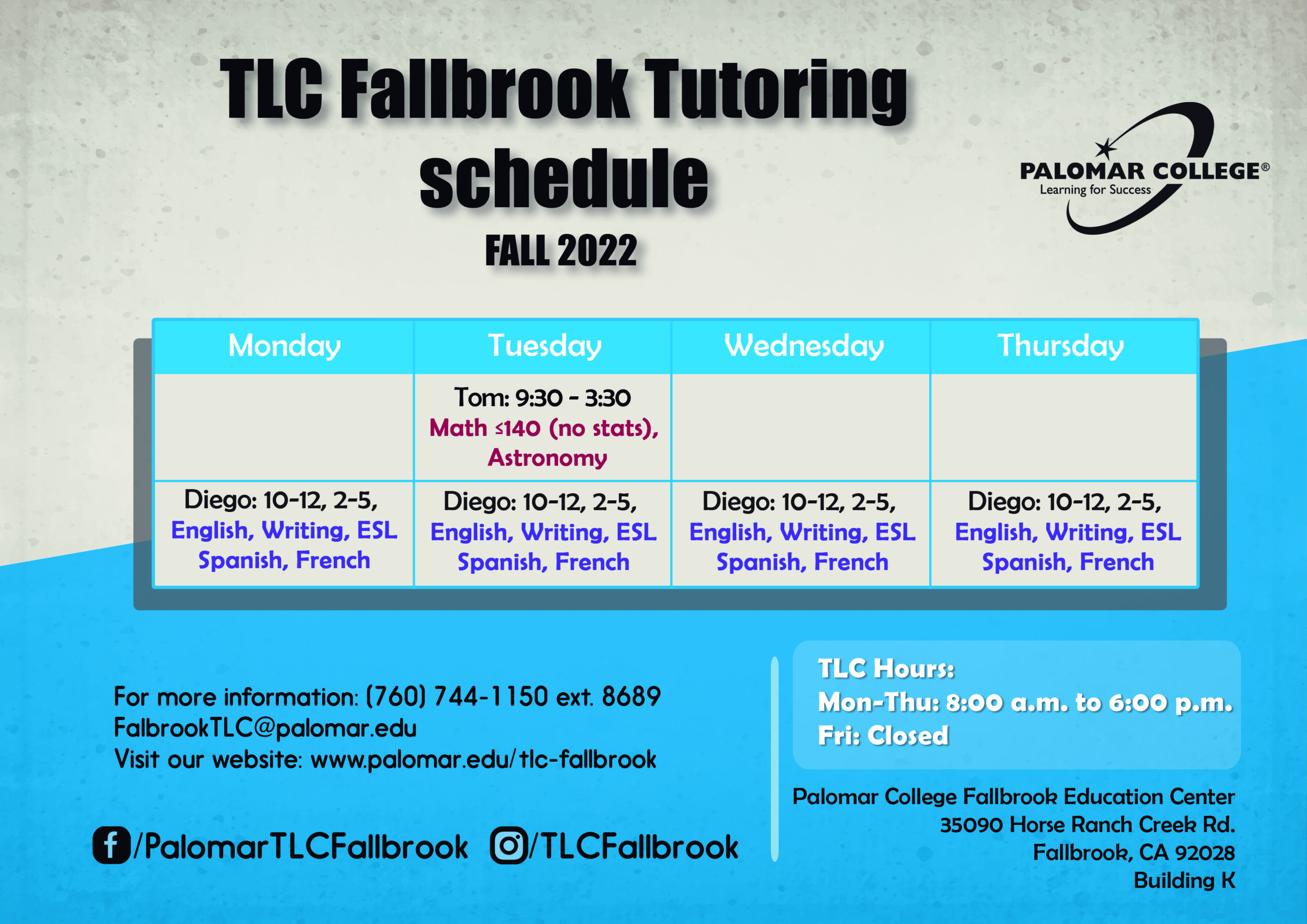 TLC Fallbrook Tutoring schedule

FALL 2022

PALOMAR COLLEGE®
Learning for Success

| Monday | Tuesday | Wednesday | Thursday |
|---|---|---|---|
| | Tom: 9:30 - 3:30 Math ≤140 (no stats), Astronomy | | |
| Diego: 10-12, 2-5, English, Writing, ESL Spanish, French | Diego: 10-12, 2-5, English, Writing, ESL Spanish, French | Diego: 10-12, 2-5, English, Writing, ESL Spanish, French | Diego: 10-12, 2-5, English, Writing, ESL Spanish, French |

For more information: (760) 744-1150 ext. 8689
FalbrookTLC@palomar.edu
Visit our website: www.palomar.edu/tlc-fallbrook

/PalomarTLCFallbrook /TLCFallbrook

TLC Hours:
Mon-Thu: 8:00 a.m. to 6:00 p.m.
Fri: Closed

Palomar College Fallbrook Education Center
35090 Horse Ranch Creek Rd.
Fallbrook, CA 92028
Building K